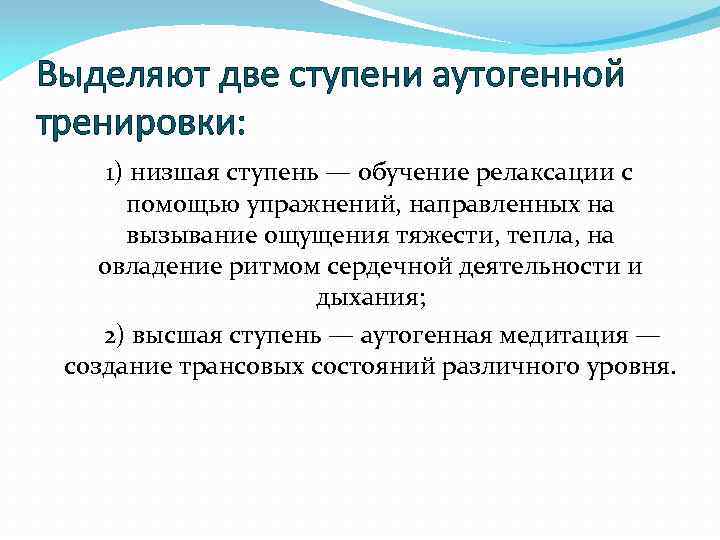 Выделяют две ступени аутогенной тренировки:

1) низшая ступень — обучение релаксации с помощью упражнений, направленных на вызывание ощущения тяжести, тепла, на овладение ритмом сердечной деятельности и дыхания;

2) высшая ступень — аутогенная медитация — создание трансовых состояний различного уровня.